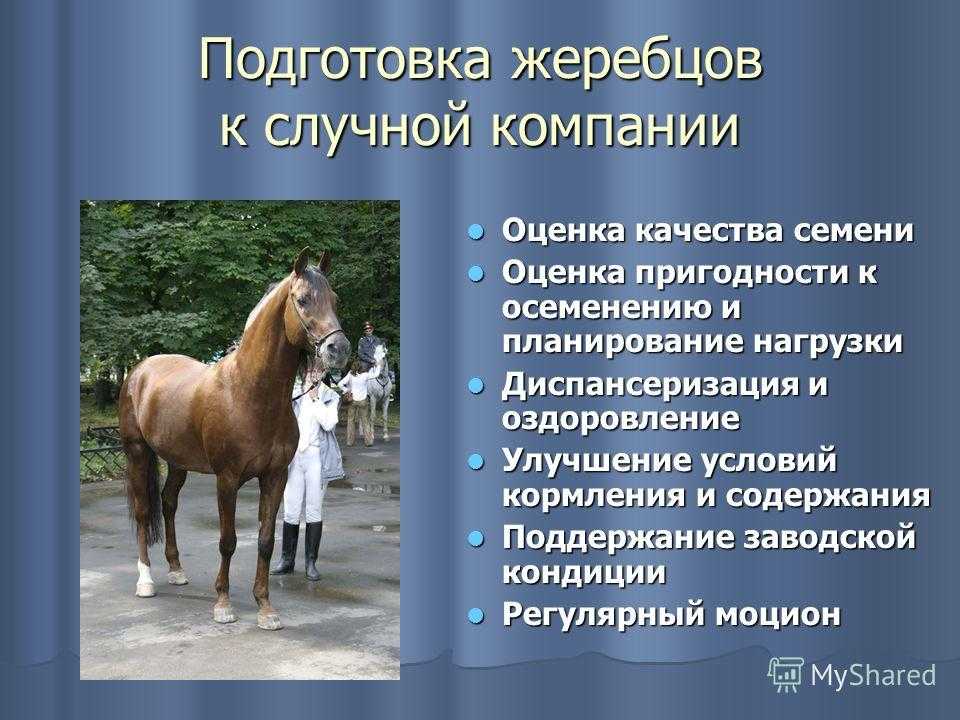 Подготовка жеребцов к случной компании

- Оценка качества семени
- Оценка пригодности к осеменению и планирование нагрузки
- Диспансеризация и оздоровление
- Улучшение условий кормления и содержания
- Поддержание заводской кондиции
- Регулярный моцион

MyShared